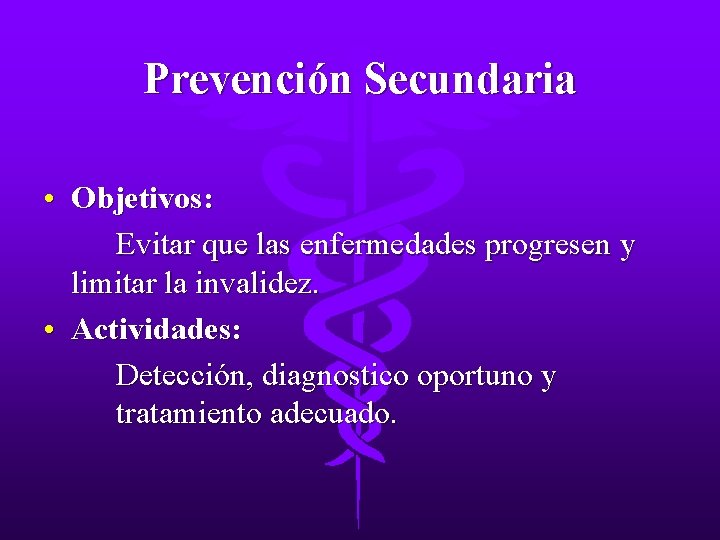 Prevención Secundaria

• Objetivos:

Evitar que las enfermedades progresen y limitar la invalidez.

• Actividades:

Detección, diagnostico oportuno y tratamiento adecuado.